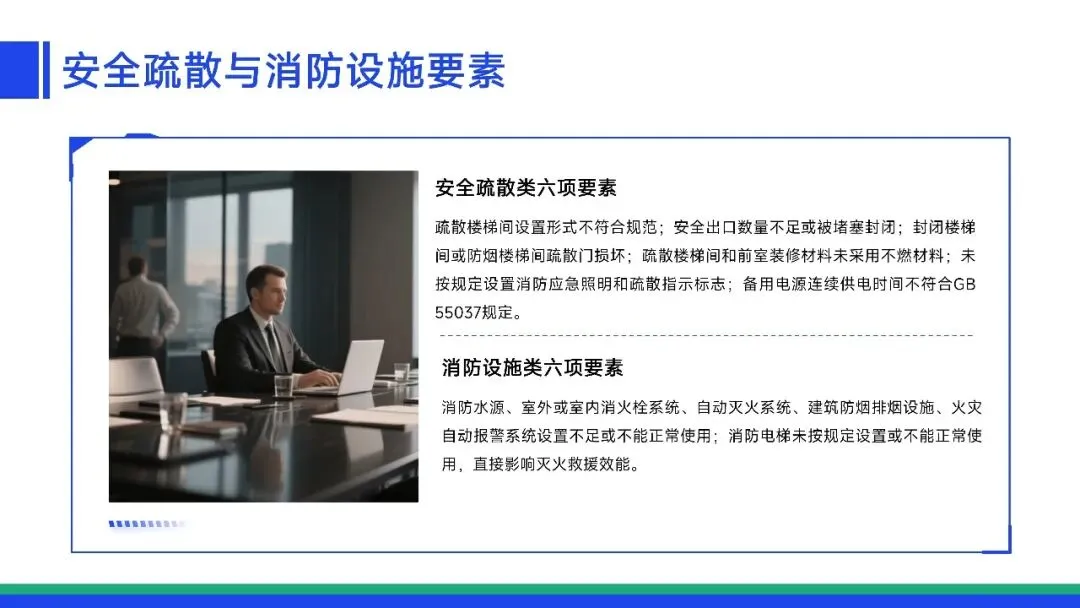 安全疏散与消防设施要素

安全疏散类六项要素

疏散楼梯间设置形式不符合规范；安全出口数量不足或被堵塞封闭；封闭楼梯间或防烟楼梯间疏散门损坏；疏散楼梯间和前室装修材料未采用不燃材料；未按规定设置消防应急照明和疏散指示标志；备用电源连续供电时间不符合GB 55037规定。

消防设施类六项要素

消防水源、室外或室内消火栓系统、自动灭火系统、建筑防烟排烟设施、火灾自动报警系统设置不足或不能正常使用；消防电梯未按规定设置或不能正常使用，直接影响灭火救援效能。